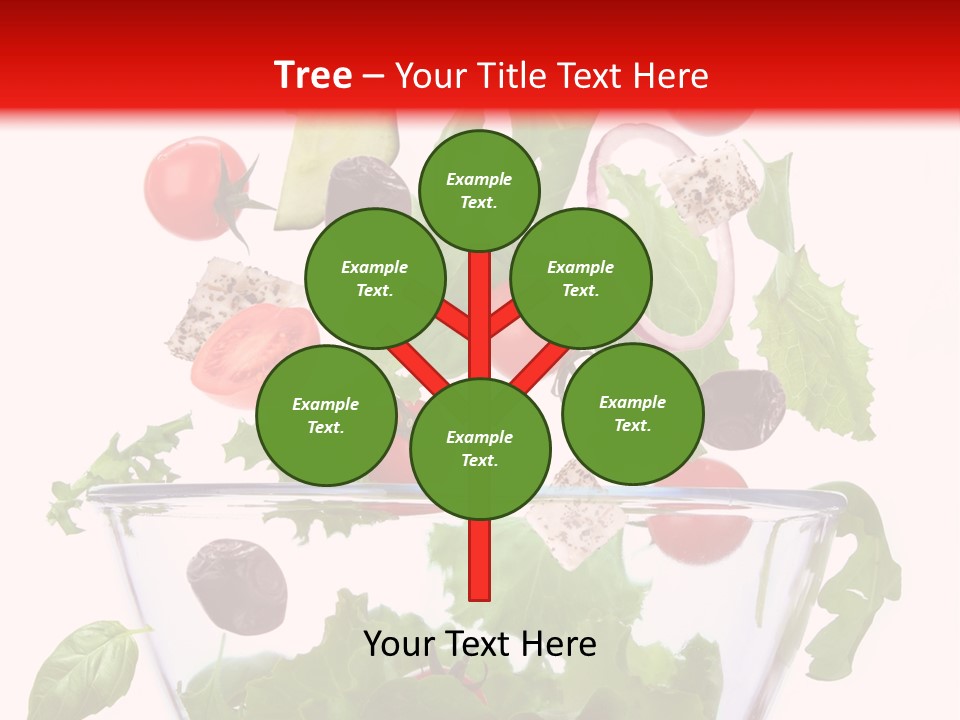 Tree – Your Title Text Here

Example Text.

Example Text.

Example Text.

Example Text.

Example Text.

Example Text.

Your Text Here